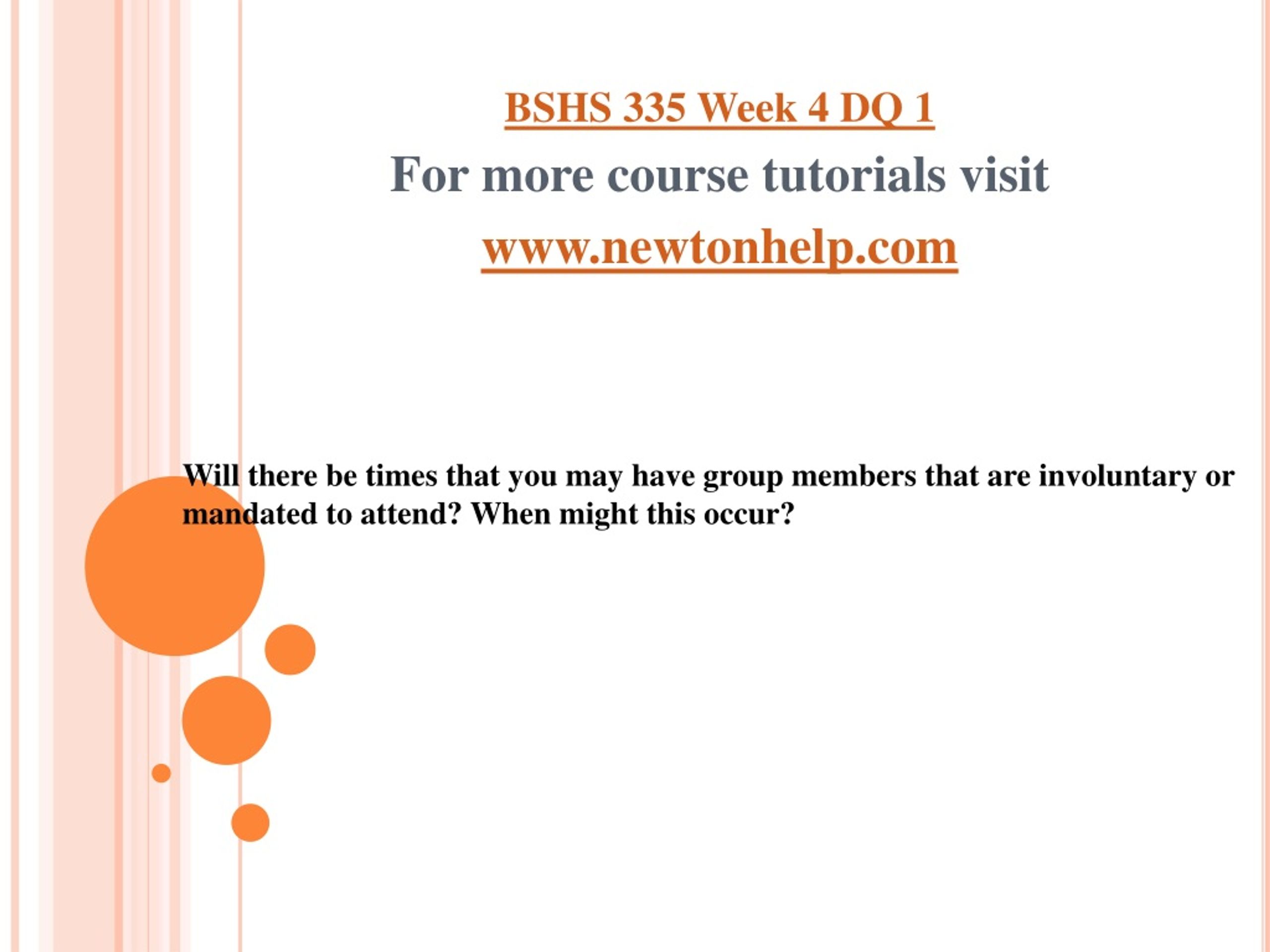 BSHS 335 Week 4 DQ 1

For more course tutorials visit

www.newtonhelp.com

Will there be times that you may have group members that are involuntary or mandated to attend? When might this occur?